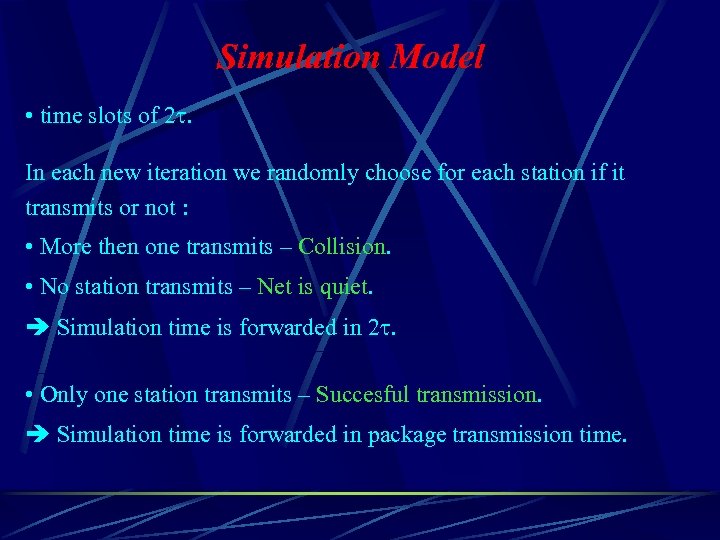 Simulation Model

• time slots of $2\tau$.

In each new iteration we randomly choose for each station if it transmits or not :

• More then one transmits – Collision.

• No station transmits – Net is quiet.

➔ Simulation time is forwarded in $2\tau$.

• Only one station transmits – Succesful transmission.

➔ Simulation time is forwarded in package transmission time.